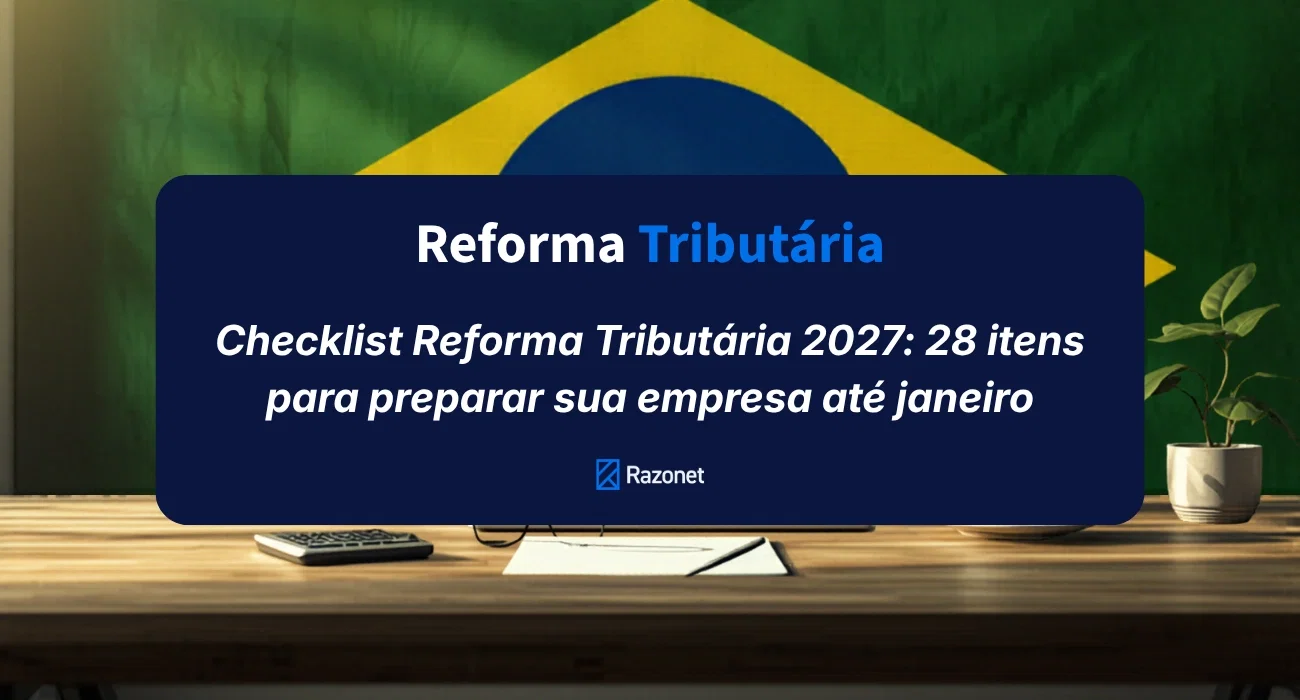 Reforma Tributária

Checklist Reforma Tributária 2027: 28 itens para preparar sua empresa até janeiro

Razonet